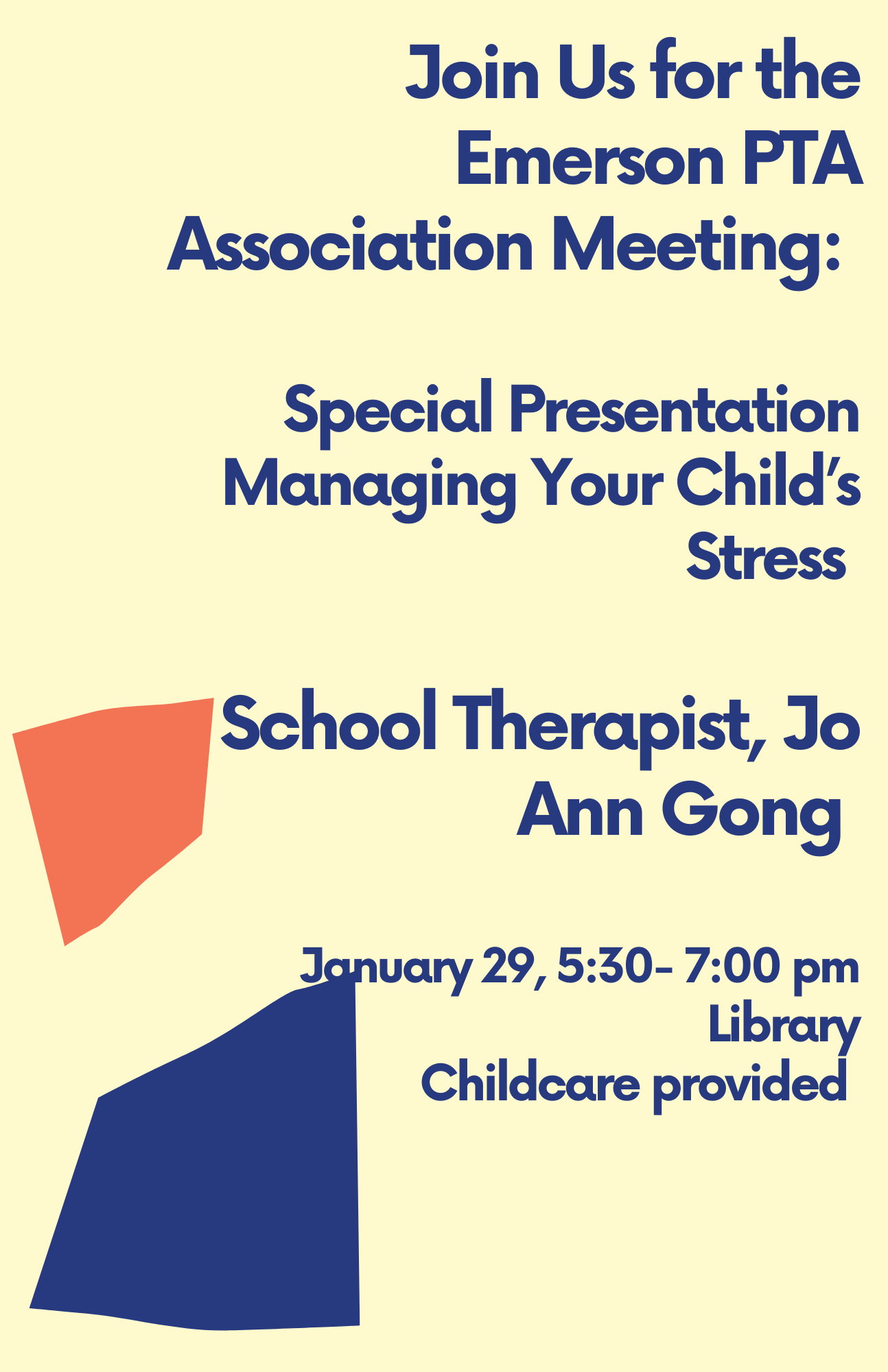 Join Us for the Emerson PTA Association Meeting:

Special Presentation
Managing Your Child's Stress

School Therapist, Jo Ann Gong

January 29, 5:30- 7:00 pm
Library
Childcare provided